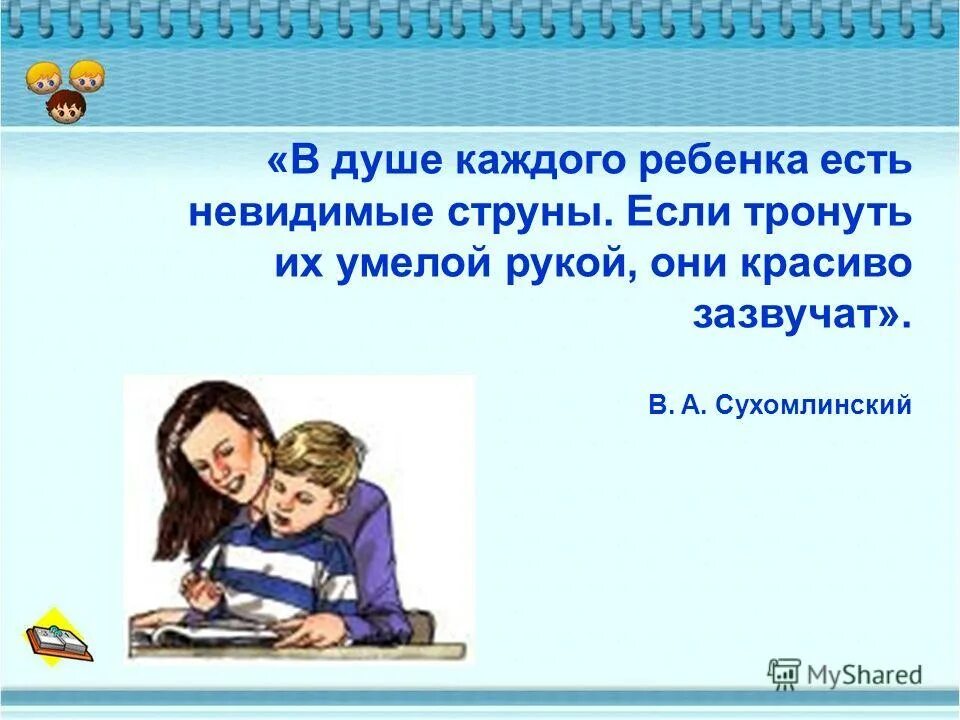 «В душе каждого ребенка есть невидимые струны. Если тронуть их умелой рукой, они красиво зазвучат».

В. А. Сухомлинский

MyShared